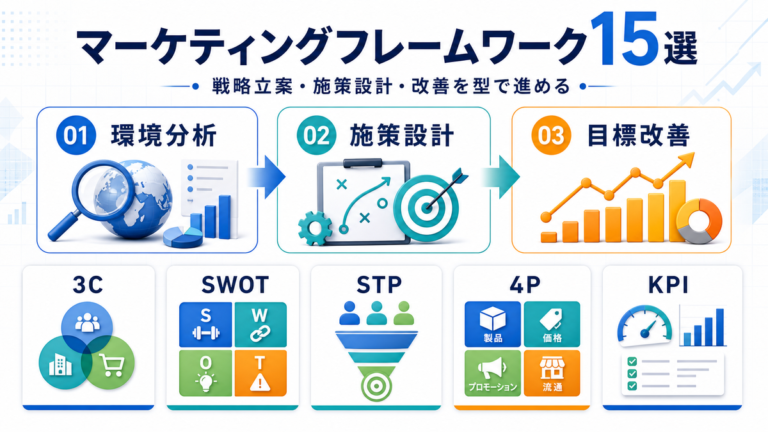 マーケティングフレームワーク15選

戦略立案・施策設計・改善を型で進める

01 環境分析

02 施策設計

03 目標改善

3C

SWOT

S

W

O

T

STP

4P

製品

価格

プロモーション

流通

KPI